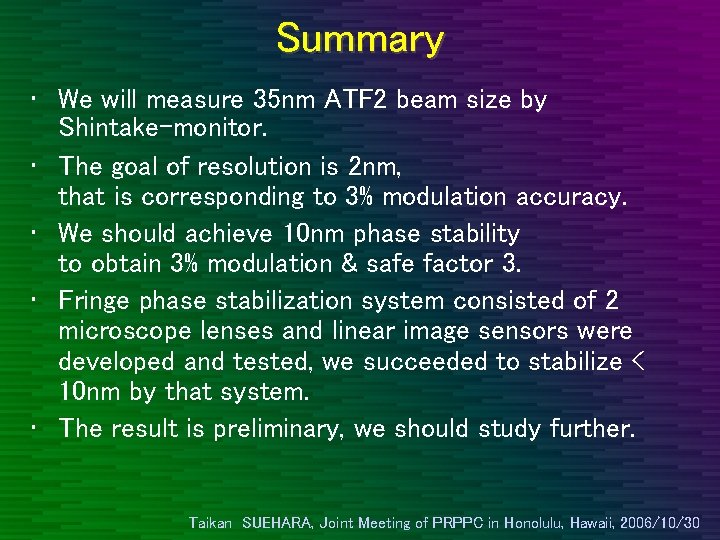 Summary

• We will measure 35nm ATF2 beam size by Shintake-monitor.

• The goal of resolution is 2nm, that is corresponding to 3% modulation accuracy.

• We should achieve 10nm phase stability to obtain 3% modulation & safe factor 3.

• Fringe phase stabilization system consisted of 2 microscope lenses and linear image sensors were developed and tested, we succeeded to stabilize < 10nm by that system.

• The result is preliminary, we should study further.

Taikan SUEHARA, Joint Meeting of PRPPC in Honolulu, Hawaii, 2006/10/30